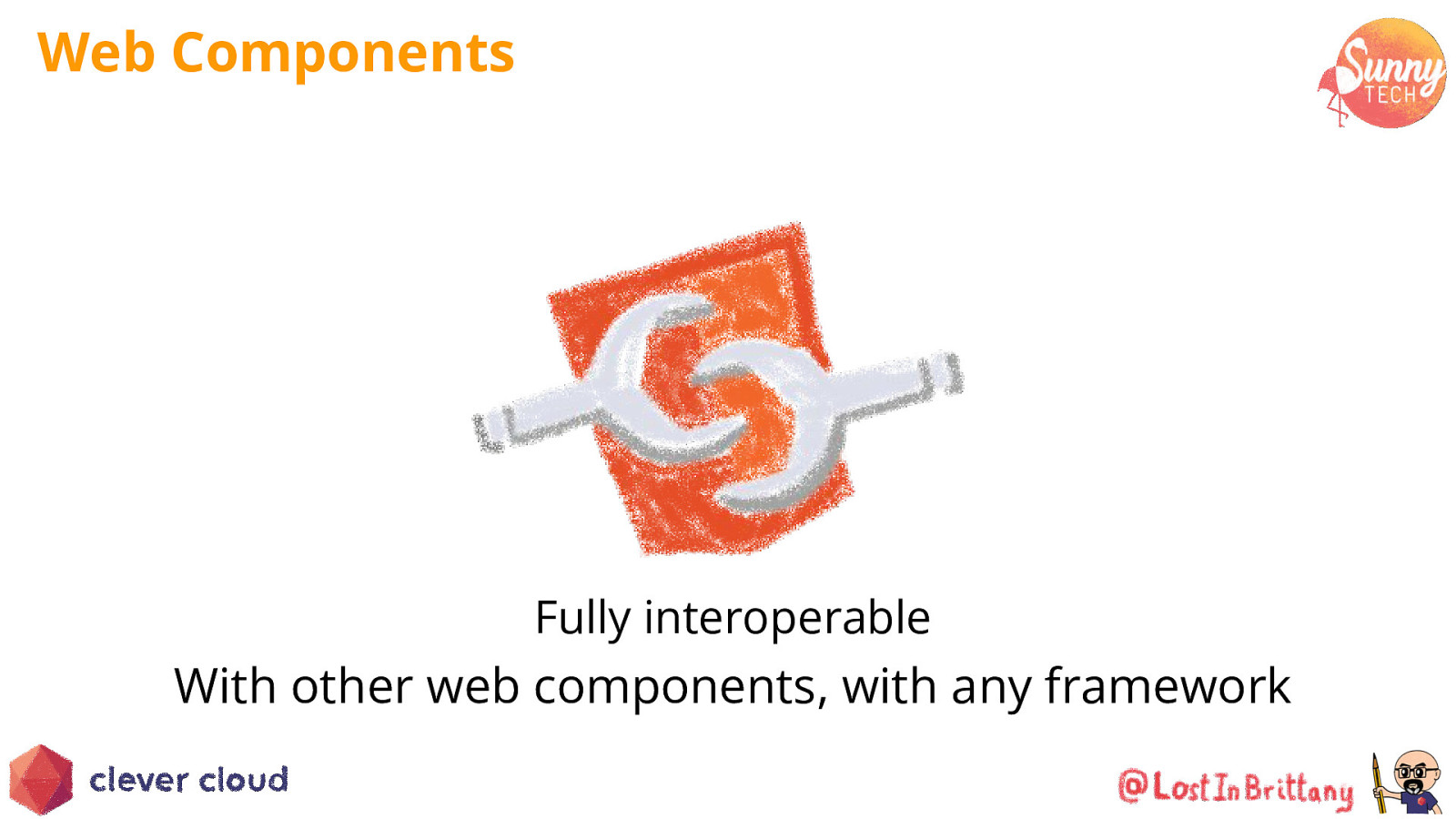 Web Components

Sunny TECH

Fully interoperable
With other web components, with any framework

clever cloud

@LostInBrittany